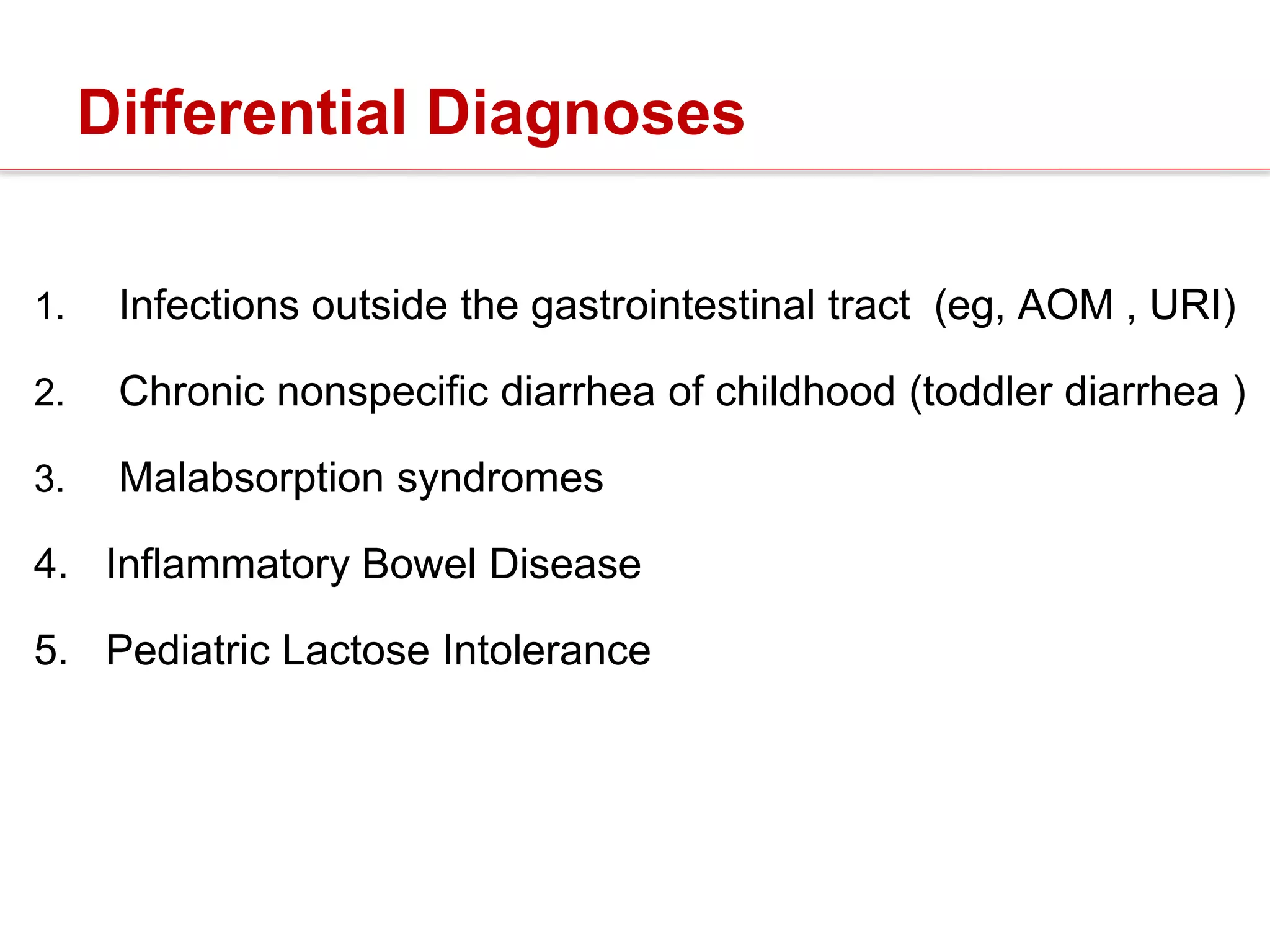 Differential Diagnoses

1. Infections outside the gastrointestinal tract (eg, AOM , URI)

2. Chronic nonspecific diarrhea of childhood (toddler diarrhea )

3. Malabsorption syndromes

4. Inflammatory Bowel Disease

5. Pediatric Lactose Intolerance